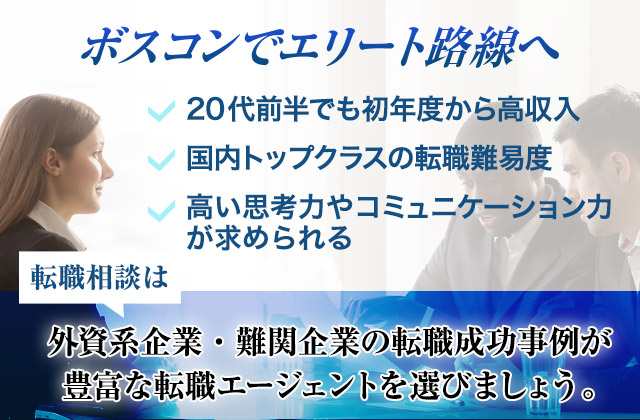 ボスコンでエリート路線へ

20代前半でも初年度から高収入

国内トップクラスの転職難易度

高い思考力やコミュニケーション力が求められる

転職相談は

外資系企業・難関企業の転職成功事例が豊富な転職エージェントを選びましょう。